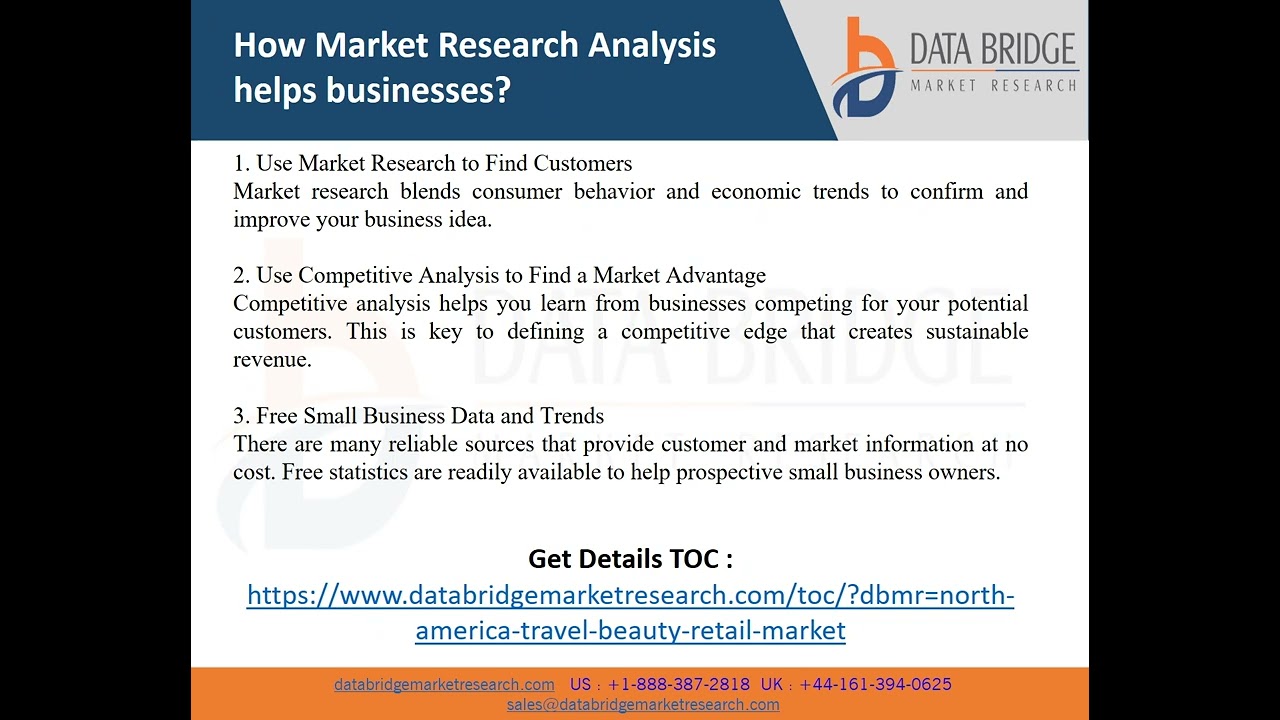 How Market Research Analysis helps businesses?

DATA BRIDGE
MARKET RESEARCH

1. Use Market Research to Find Customers
Market research blends consumer behavior and economic trends to confirm and improve your business idea.

2. Use Competitive Analysis to Find a Market Advantage
Competitive analysis helps you learn from businesses competing for your potential customers. This is key to defining a competitive edge that creates sustainable revenue.

3. Free Small Business Data and Trends
There are many reliable sources that provide customer and market information at no cost. Free statistics are readily available to help prospective small business owners.

Get Details TOC :
https://www.databridgemarketresearch.com/toc/?dbmr=north-america-travel-beauty-retail-market

databridgemarketresearch.com US : +1-888-387-2818 UK : +44-161-394-0625
sales@databridgemarketresearch.com